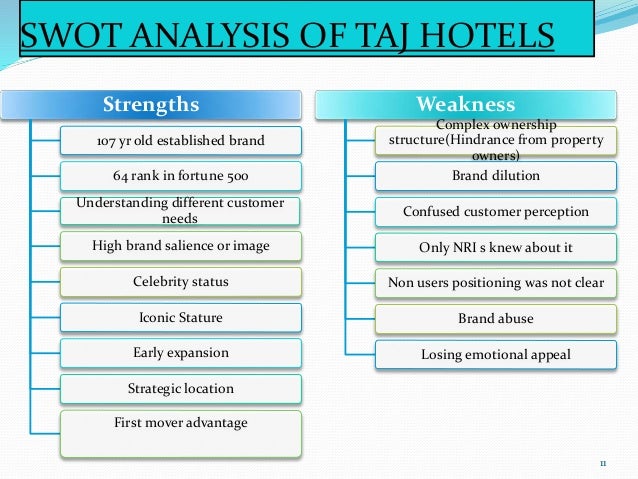 SWOT ANALYSIS OF TAJ HOTELS

Strengths

107 yr old established brand

64 rank in fortune 500

Understanding different customer needs

High brand salience or image

Celebrity status

Iconic Stature

Early expansion

Strategic location

First mover advantage

Weakness

Complex ownership structure(Hindrance from property owners)

Brand dilution

Confused customer perception

Only NRI s knew about it

Non users positioning was not clear

Brand abuse

Losing emotional appeal

11